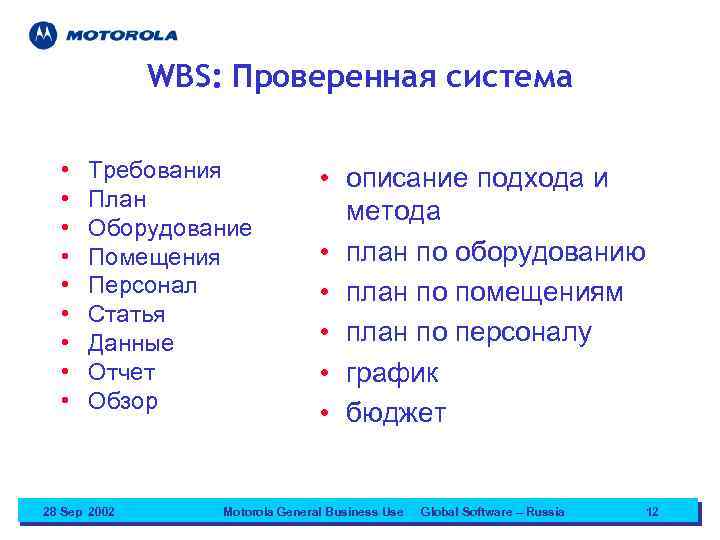 MOTOROLA

WBS: Проверенная система

• Требования
• План
• Оборудование
• Помещения
• Персонал
• Статья
• Данные
• Отчет
• Обзор

• описание подхода и метода
• план по оборудованию
• план по помещениям
• план по персоналу
• график
• бюджет

28 Sep 2002 Motorola General Business Use Global Software – Russia 12